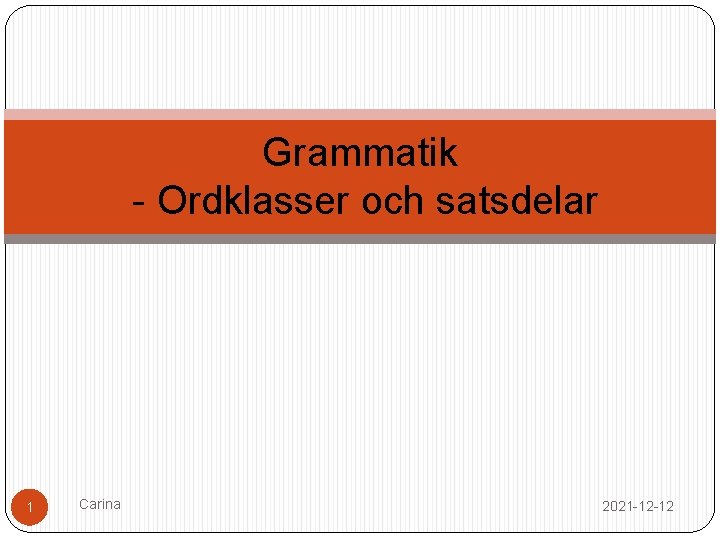 Grammatik
- Ordklasser och satsdelar

1 Carina 2021-12-12